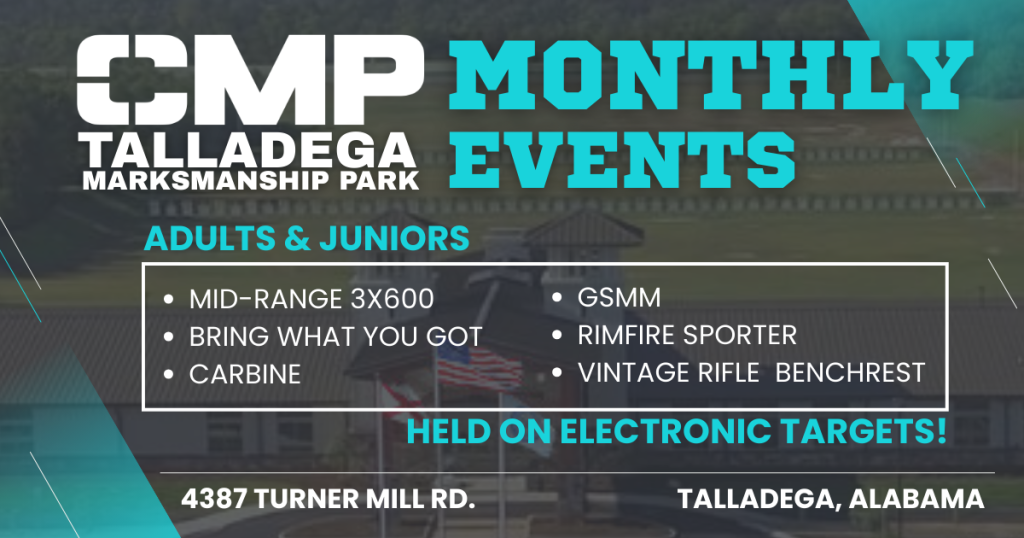 CMP
TALLADEGA
MARKSMANSHIP PARK

MONTHLY EVENTS

ADULTS & JUNIORS

• MID-RANGE 3X600
• BRING WHAT YOU GOT
• CARBINE

• GSMM
• RIMFIRE SPORTER
• VINTAGE RIFLE BENCHREST

HELD ON ELECTRONIC TARGETS!

4387 TURNER MILL RD.

TALLADEGA, ALABAMA